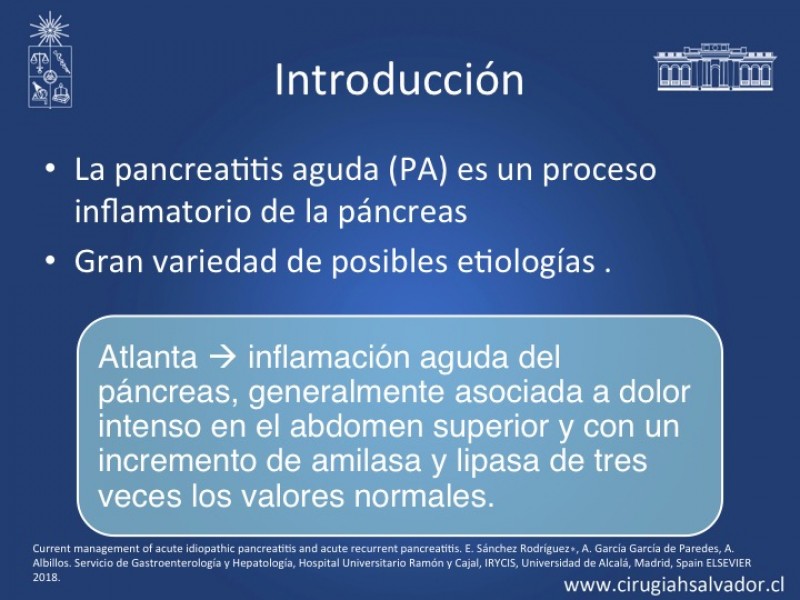 Introducción

• La pancreatitis aguda (PA) es un proceso inflamatorio de la páncreas

• Gran variedad de posibles etiologías .

Atlanta → inflamación aguda del páncreas, generalmente asociada a dolor intenso en el abdomen superior y con un incremento de amilasa y lipasa de tres veces los valores normales.

Current management of acute idiopathic pancreatitis and acute recurrent pancreatitis. E. Sánchez Rodríguez∗, A. García García de Paredes, A. Albillos. Servicio de Gastroenterología y Hepatología, Hospital Universitario Ramón y Cajal, IRYCIS, Universidad de Alcalá, Madrid, Spain ELSEVIER 2018.

www.cirugiahsalvador.cl